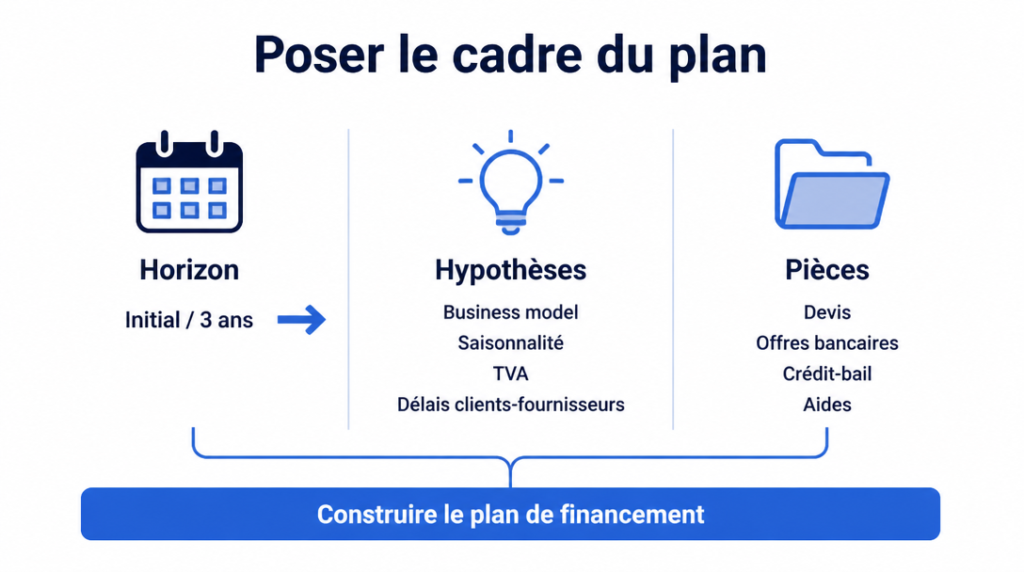 Poser le cadre du plan

Horizon

Initial / 3 ans

Hypothèses

Business model
Saisonnalité
TVA
Délais clients-fournisseurs

Pièces

Devis
Offres bancaires
Crédit-bail
Aides

Construire le plan de financement